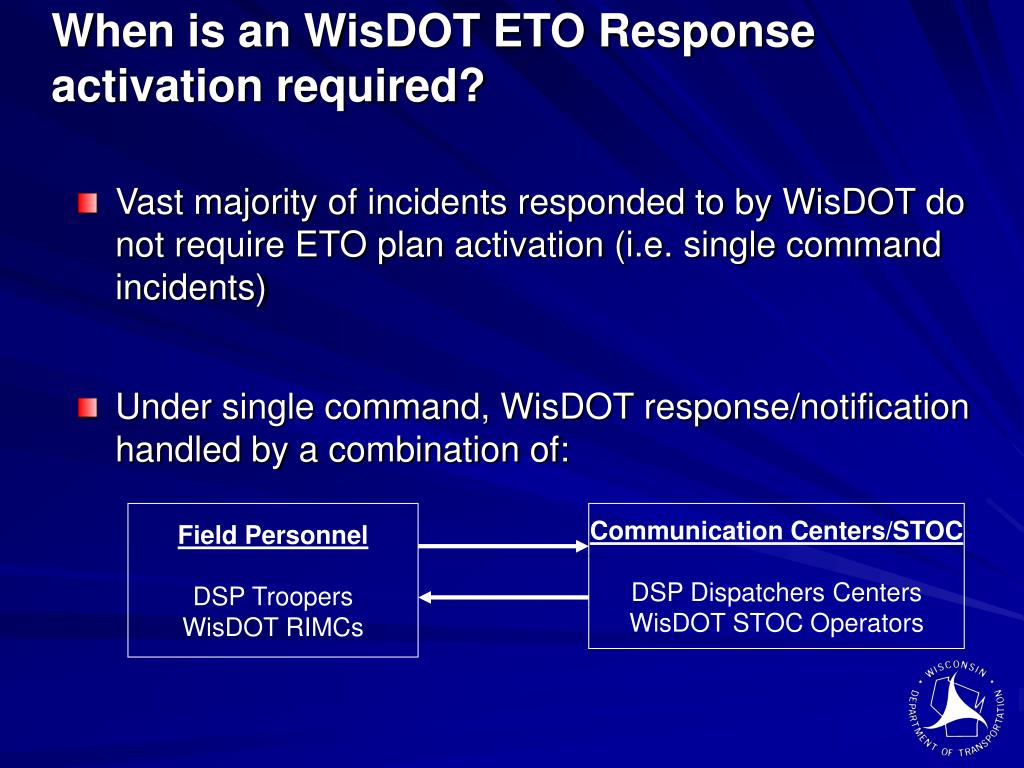 When is an WisDOT ETO Response activation required?

Vast majority of incidents responded to by WisDOT do not require ETO plan activation (i.e. single command incidents)

Under single command, WisDOT response/notification handled by a combination of:

Field Personnel

DSP Troopers
WisDOT RIMCs

Communication Centers/STOC

DSP Dispatchers Centers
WisDOT STOC Operators

WISCONSIN DEPARTMENT OF TRANSPORTATION